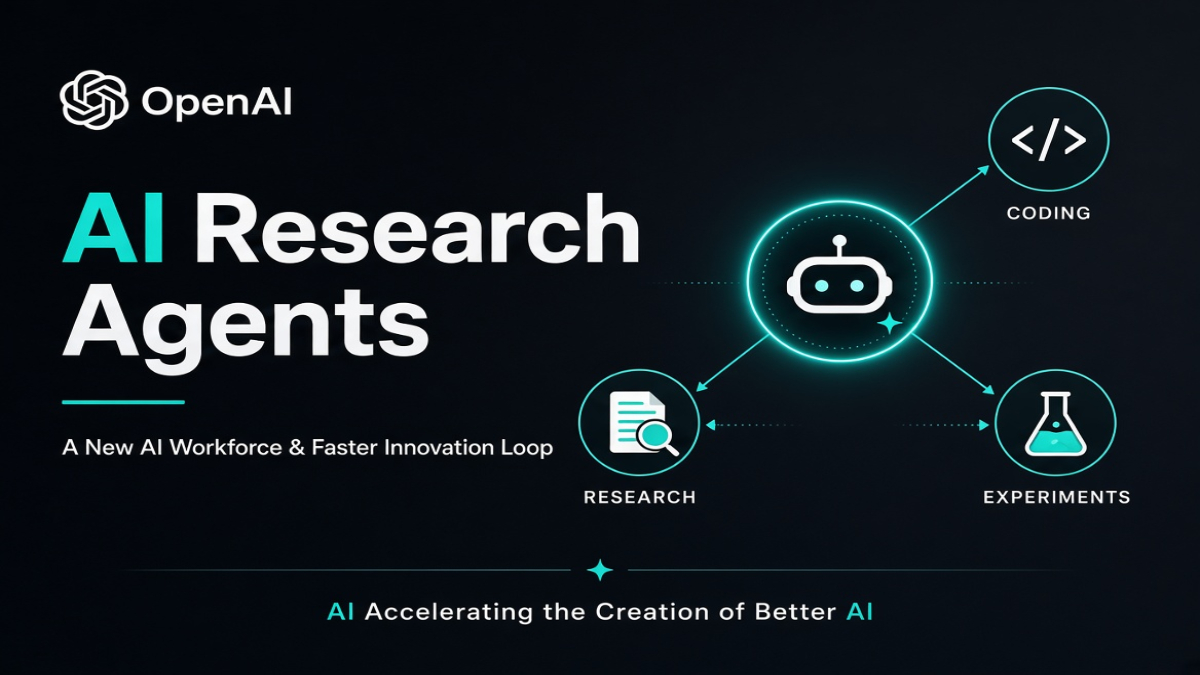 OpenAI

AI Research Agents

A New AI Workforce & Faster Innovation Loop

</>

CODING

RESEARCH

EXPERIMENTS

AI Accelerating the Creation of Better AI